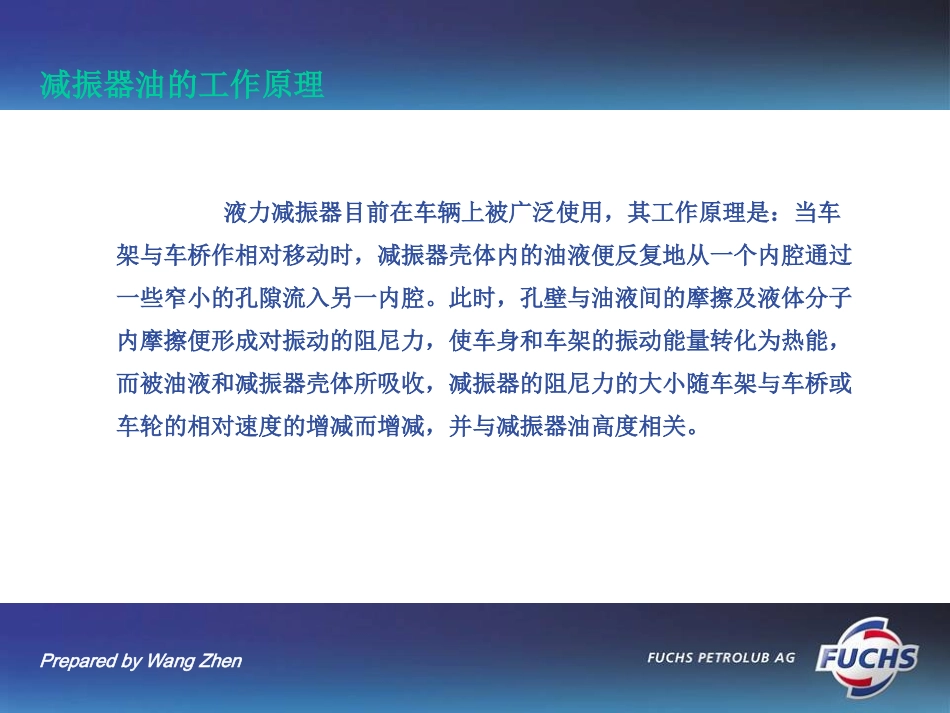 减振器油的工作原理

液力减振器目前在车辆上被广泛使用，其工作原理是：当车架与车桥作相对移动时，减振器壳体内的油液便反复地从一个内腔通过一些窄小的孔隙流入另一内腔。此时，孔壁与油液间的摩擦及液体分子内摩擦便形成对振动的阻尼力，使车身和车架的振动能量转化为热能，而被油液和减振器壳体所吸收，减振器的阻尼力的大小随车架与车桥或车轮的相对速度的增减而增减，并与减振器油高度相关。

Prepared by Wang Zhen

FUCHS PETROLUB AG

FUCHS